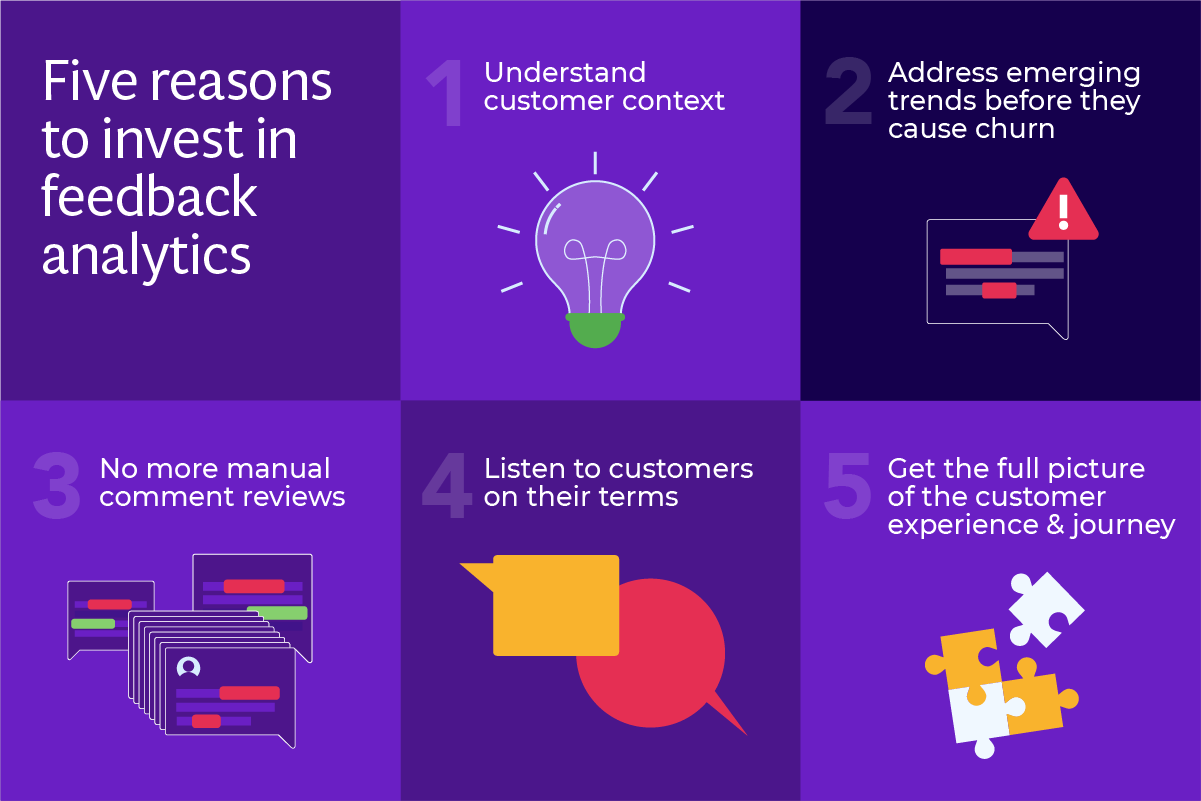 Five reasons to invest in feedback analytics

1 Understand customer context

2 Address emerging trends before they cause churn

3 No more manual comment reviews

4 Listen to customers on their terms

5 Get the full picture of the customer experience & journey